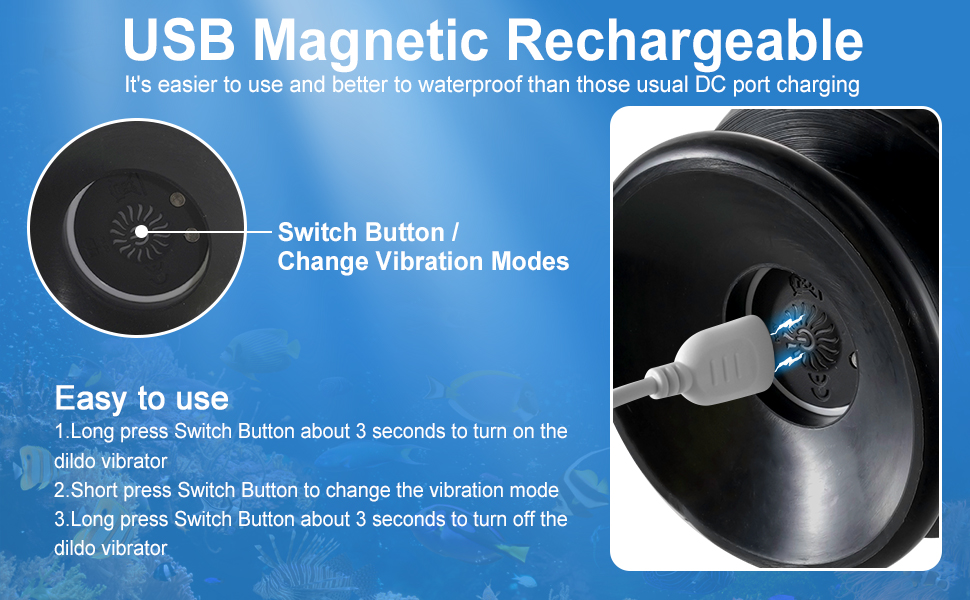 USB Magnetic Rechargeable
It's easier to use and better to waterproof than those usual DC port charging

Switch Button /
Change Vibration Modes

Easy to use
1.Long press Switch Button about 3 seconds to turn on the dildo vibrator
2.Short press Switch Button to change the vibration mode
3.Long press Switch Button about 3 seconds to turn off the dildo vibrator